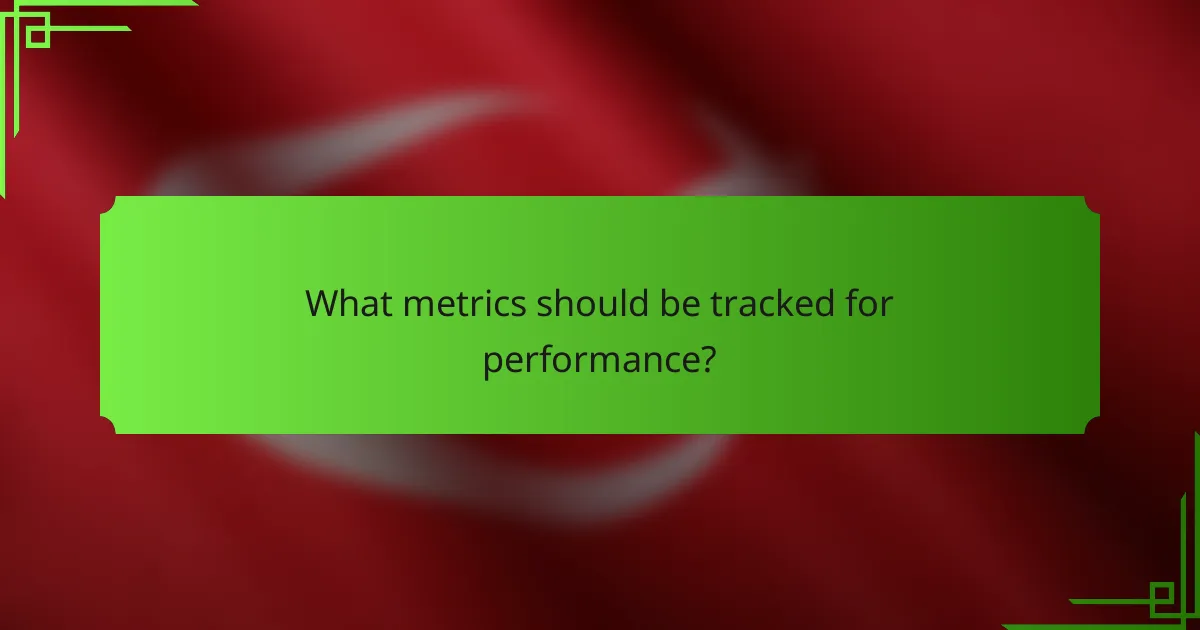 What metrics should be tracked for performance?